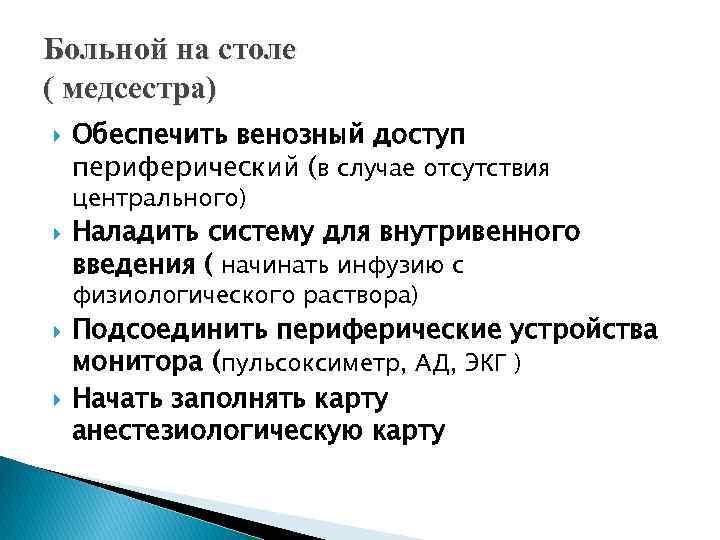 Больной на столе
( медсестра)

Обеспечить венозный доступ периферический (в случае отсутствия центрального)

Наладить систему для внутривенного введения ( начинать инфузию с физиологического раствора)

Подсоединить периферические устройства монитора (пульсоксиметр, АД, ЭКГ )

Начать заполнять карту анестезиологическую карту